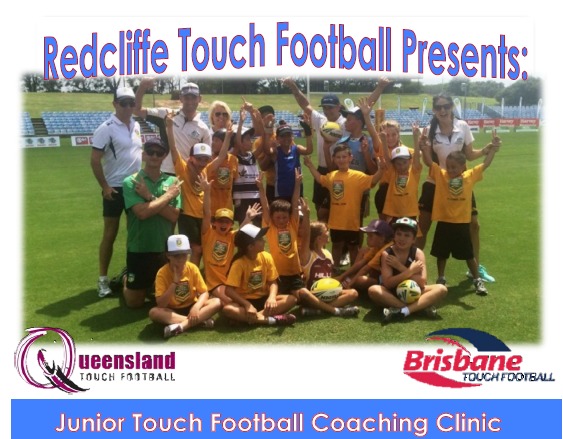 Redcliffe Touch Football Presents:

Queensland
TOUCH FOOTBALL

Brisbane
TOUCH FOOTBALL

Junior Touch Football Coaching Clinic